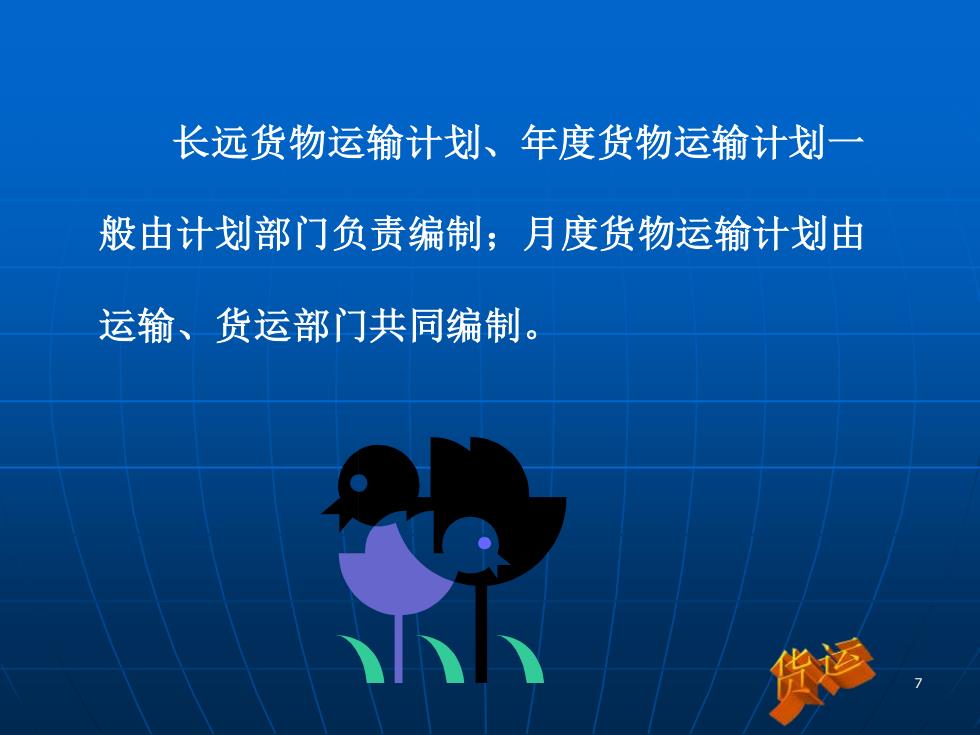 长远货物运输计划、年度货物运输计划一般由计划部门负责编制；月度货物运输计划由运输、货运部门共同编制。

货运

7